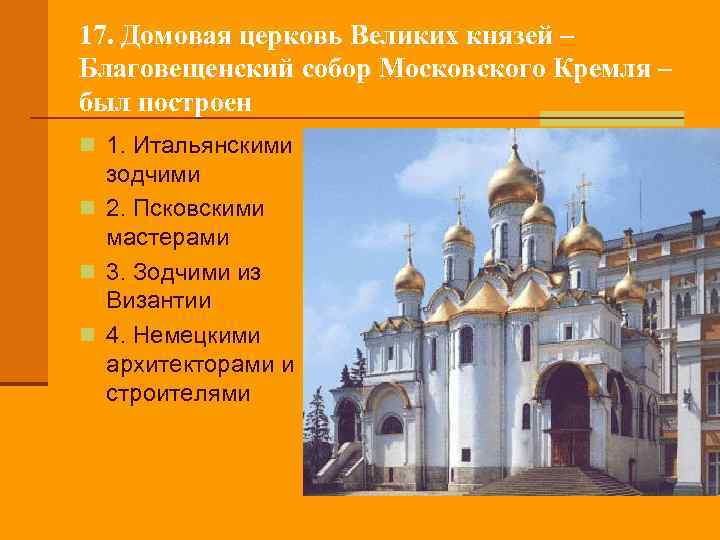 17. Домовая церковь Великих князей – Благовещенский собор Московского Кремля – был построен

1. Итальянскими зодчими
2. Псковскими мастерами
3. Зодчими из Византии
4. Немецкими архитекторами и строителями